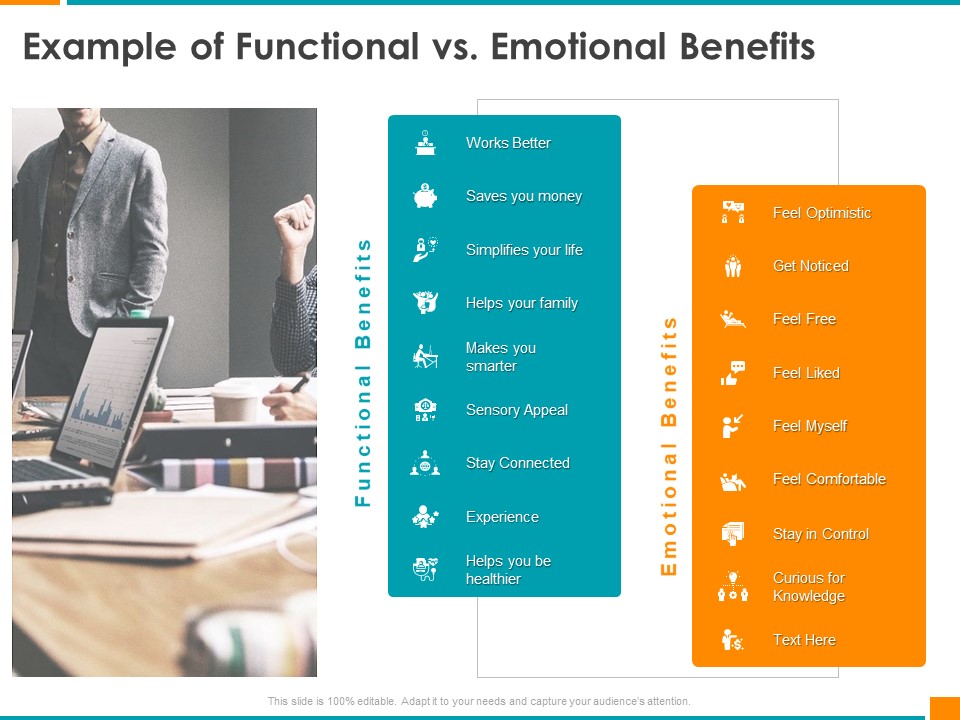 Example of Functional vs. Emotional Benefits

Functional Benefits

Works Better

Saves you money

Simplifies your life

Helps your family

Makes you smarter

Sensory Appeal

Stay Connected

Experience

Helps you be healthier

Emotional Benefits

Feel Optimistic

Get Noticed

Feel Free

Feel Liked

Feel Myself

Feel Comfortable

Stay in Control

Curious for Knowledge

Text Here

This slide is 100% editable. Adapt it to your needs and capture your audience's attention.